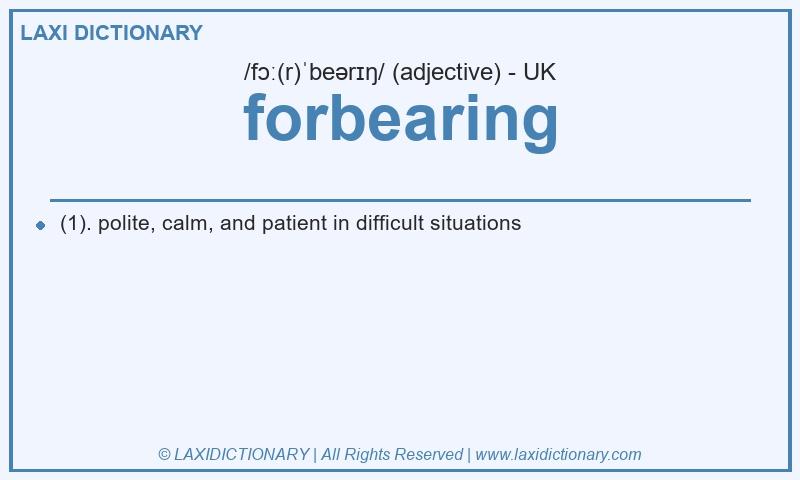 LAXI DICTIONARY

/fɔː(r)ˈbeərɪŋ/ (adjective) - UK

forbearing

(1). polite, calm, and patient in difficult situations

© LAXIDICTIONARY | All Rights Reserved | www.laxidictionary.com